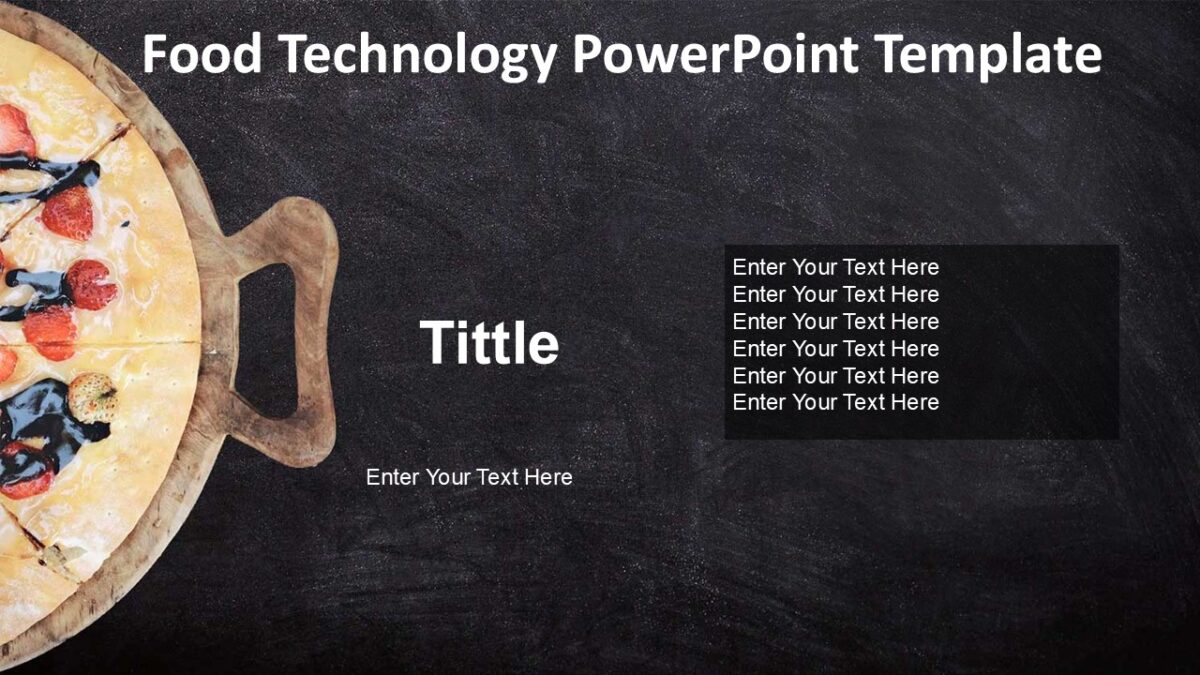 Food Technology PowerPoint Template

Tittle

Enter Your Text Here

Enter Your Text Here
Enter Your Text Here
Enter Your Text Here
Enter Your Text Here
Enter Your Text Here
Enter Your Text Here